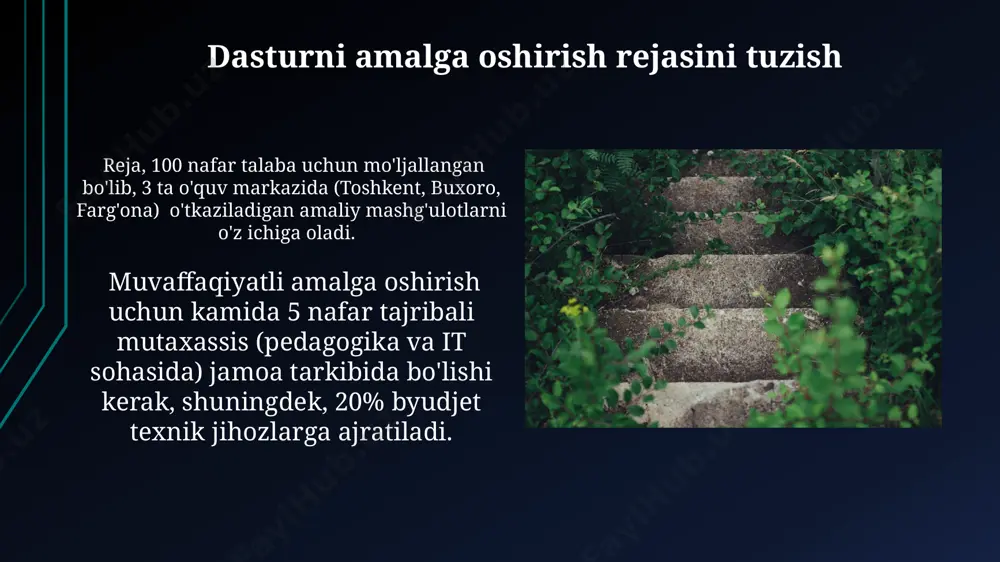 Dasturni amalga oshirish rejasini tuzish

Reja, 100 nafar talaba uchun mo'ljallangan bo'lib, 3 ta o'quv markazida (Toshkent, Buxoro, Farg'ona) o'tkaziladigan amaliy mashg'ulotlarni o'z ichiga oladi.

Muvaffaqiyatli amalga oshirish uchun kamida 5 nafar tajribali mutaxassis (pedagogika va IT sohasida) jamoa tarkibida bo'lishi kerak, shuningdek, 20% byudjet texnik jihozlarga ajratiladi.